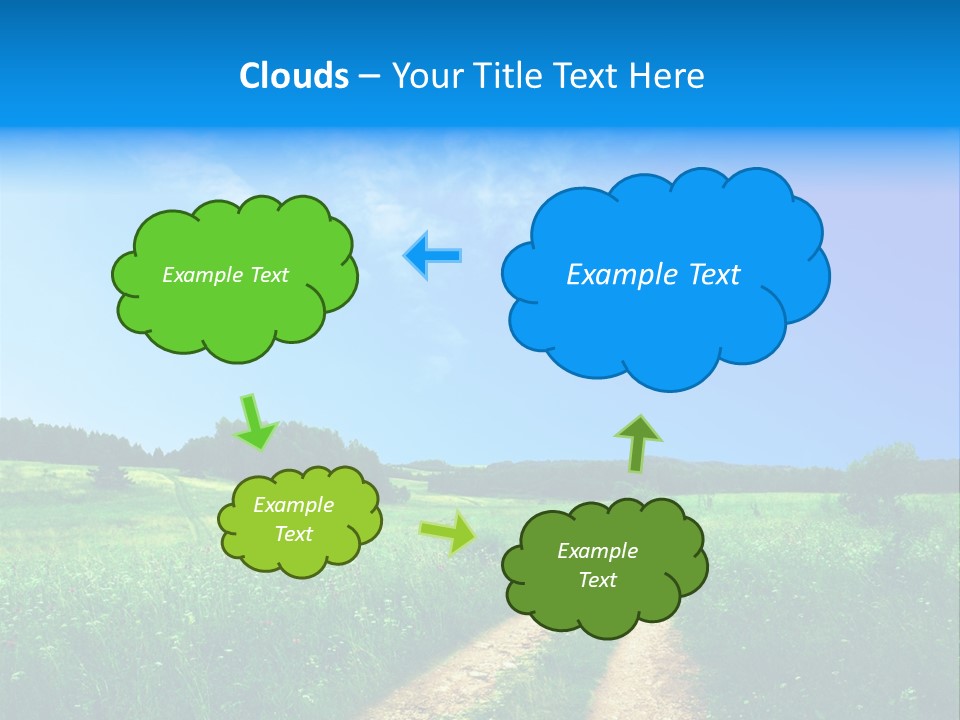 Clouds – Your Title Text Here

Example Text

Example Text

Example Text

Example Text